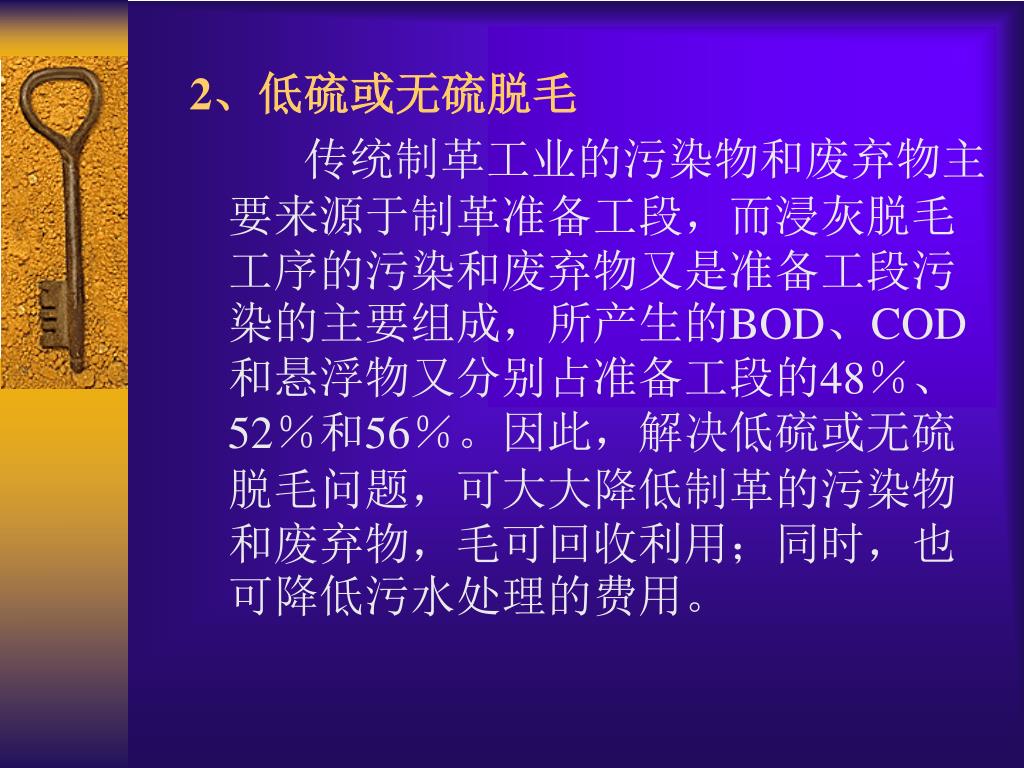 2、低硫或无硫脱毛

传统制革工业的污染物和废弃物主要来源于制革准备工段，而浸灰脱毛工序的污染和废弃物又是准备工段污染的主要组成，所产生的BOD、COD和悬浮物又分别占准备工段的48％、52％和56％。因此，解决低硫或无硫脱毛问题，可大大降低制革的污染物和废弃物，毛可回收利用；同时，也可降低污水处理的费用。